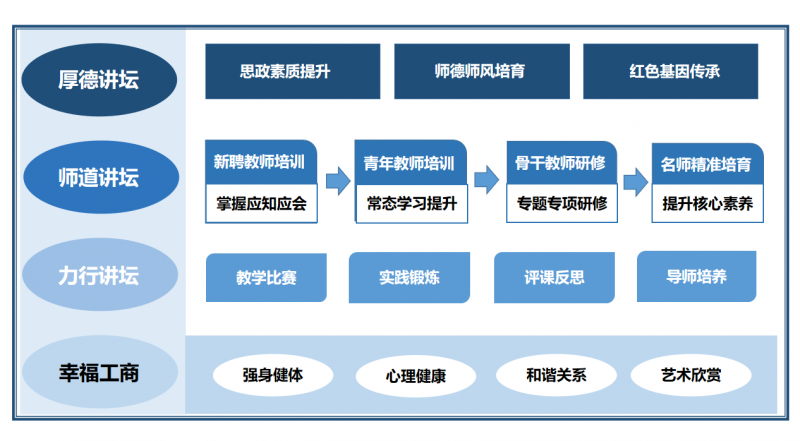 厚德讲坛

思政素质提升

师德师风培育

红色基因传承

师道讲坛

新聘教师培训

掌握应知应会

青年教师培训

常态学习提升

骨干教师研修

专题专项研修

名师精准培育

提升核心素养

力行讲坛

教学比赛

实践锻炼

评课反思

导师培养

幸福工商

强身健体

心理健康

和谐关系

艺术欣赏